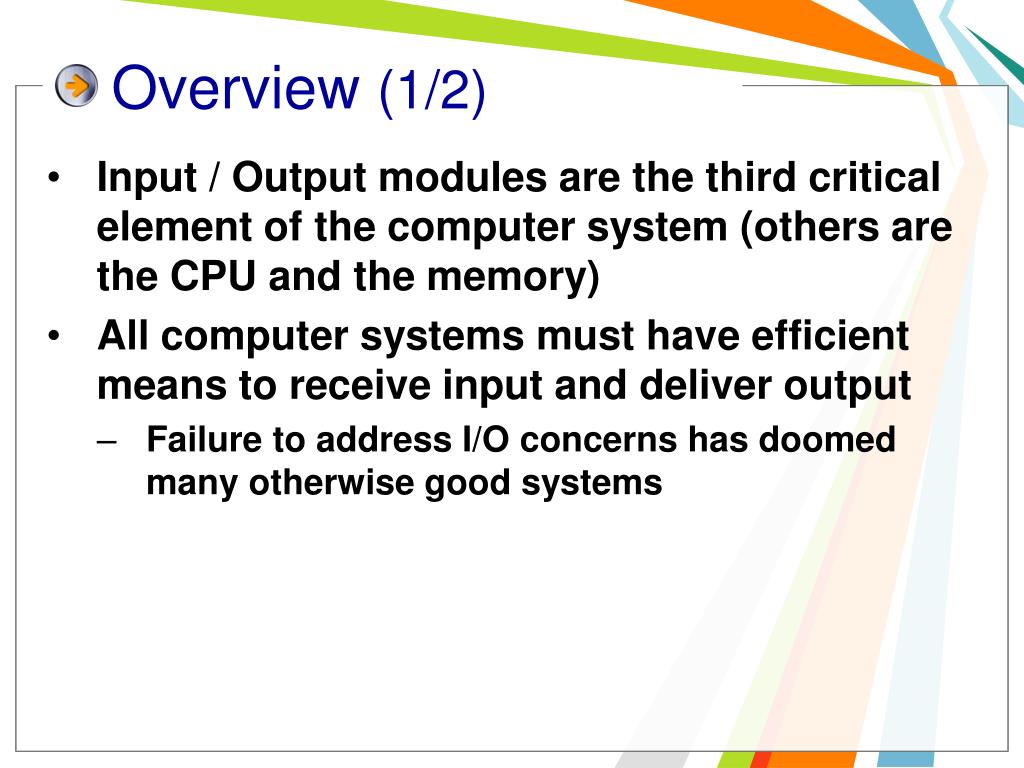 Overview (1/2)

• Input / Output modules are the third critical element of the computer system (others are the CPU and the memory)

• All computer systems must have efficient means to receive input and deliver output

– Failure to address I/O concerns has doomed many otherwise good systems